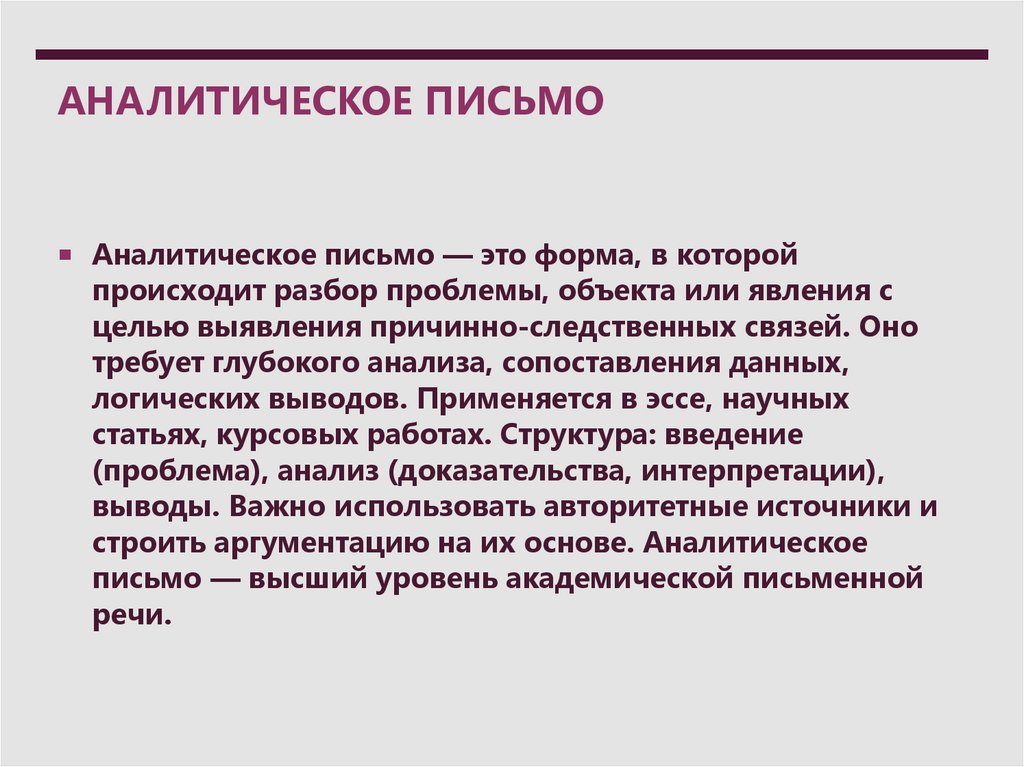 АНАЛИТИЧЕСКОЕ ПИСЬМО

Аналитическое письмо — это форма, в которой происходит разбор проблемы, объекта или явления с целью выявления причинно-следственных связей. Оно требует глубокого анализа, сопоставления данных, логических выводов. Применяется в эссе, научных статьях, курсовых работах. Структура: введение (проблема), анализ (доказательства, интерпретации), выводы. Важно использовать авторитетные источники и строить аргументацию на их основе. Аналитическое письмо — высший уровень академической письменной речи.